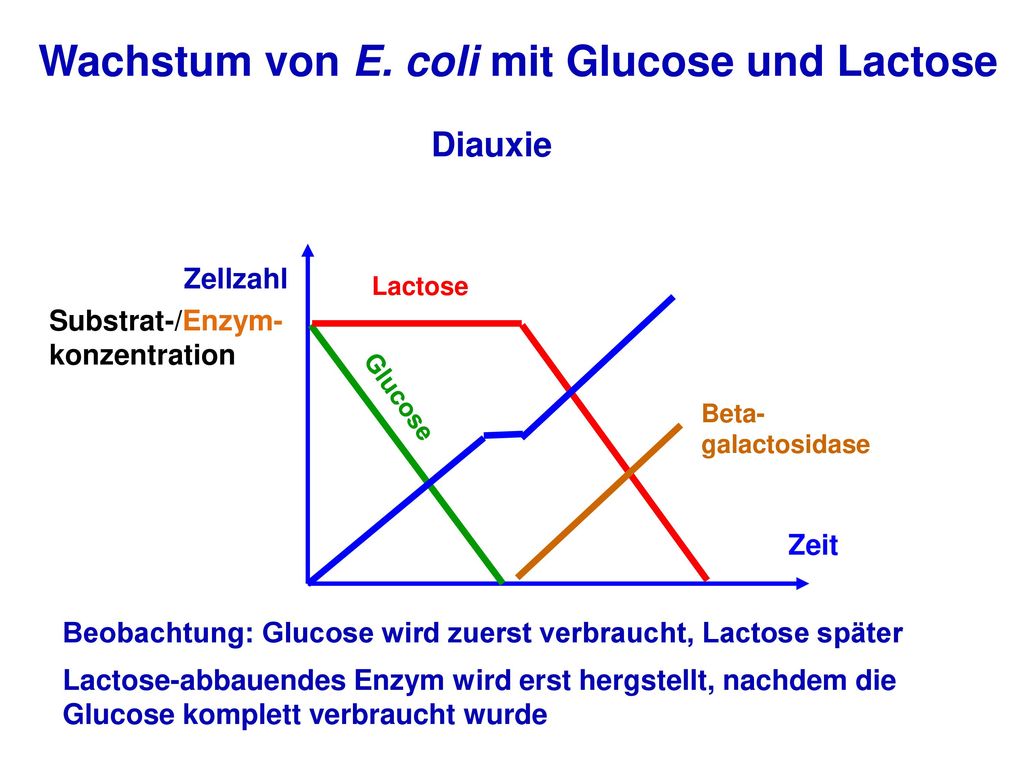 Wachstum von E. coli mit Glucose und Lactose

Diauxie

Zellzahl

Substrat-/Enzym-konzentration

Lactose

Glucose

Beta-galactosidase

Zeit

Beobachtung: Glucose wird zuerst verbraucht, Lactose später

Lactose-abbauendes Enzym wird erst hergstellt, nachdem die Glucose komplett verbraucht wurde